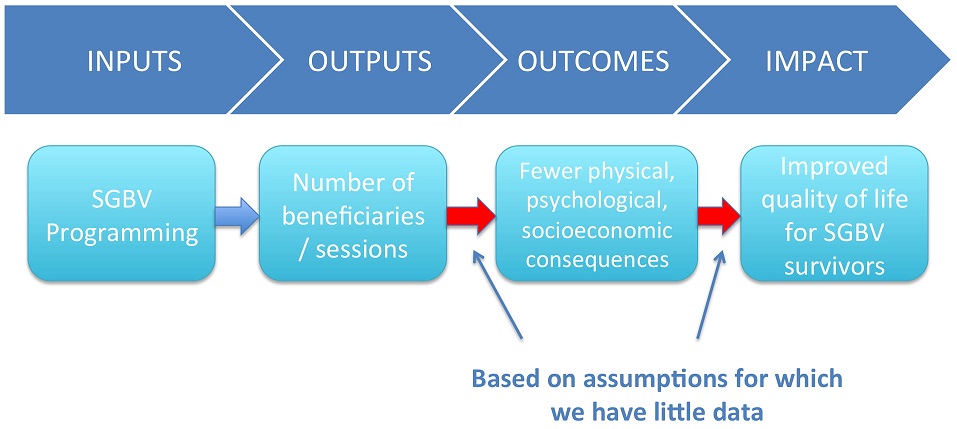 INPUTS

OUTPUTS

OUTCOMES

IMPACT

SGBV Programming

Number of beneficiaries / sessions

Fewer physical, psychological, socioeconomic consequences

Improved quality of life for SGBV survivors

Based on assumptions for which we have little data